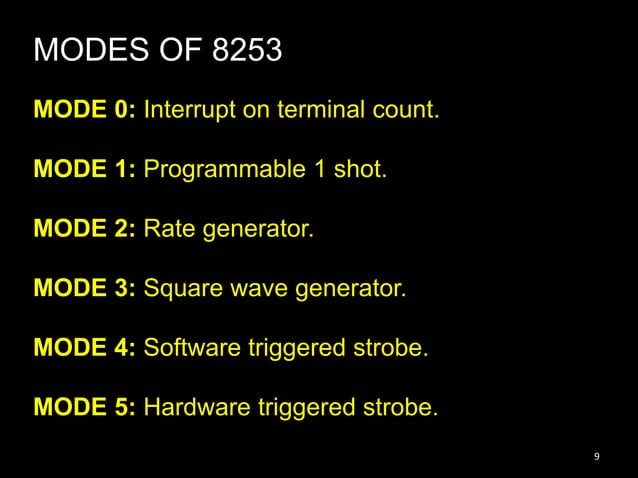 MODES OF 8253

MODE 0: Interrupt on terminal count.

MODE 1: Programmable 1 shot.

MODE 2: Rate generator.

MODE 3: Square wave generator.

MODE 4: Software triggered strobe.

MODE 5: Hardware triggered strobe.

9